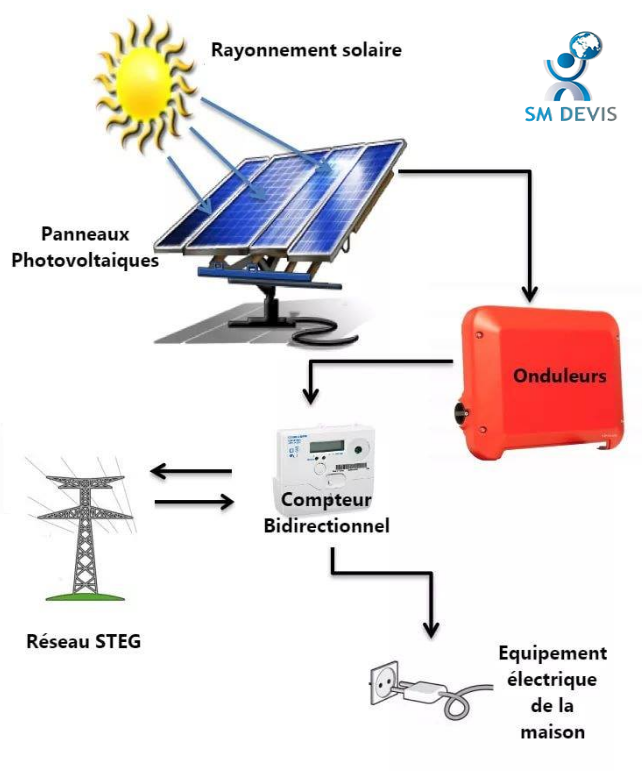 Rayonnement solaire

SM DEVIS

Panneaux Photovoltaiques

Onduleurs

Compteur Bidirectionnel

Réseau STEG

Equipement électrique de la maison